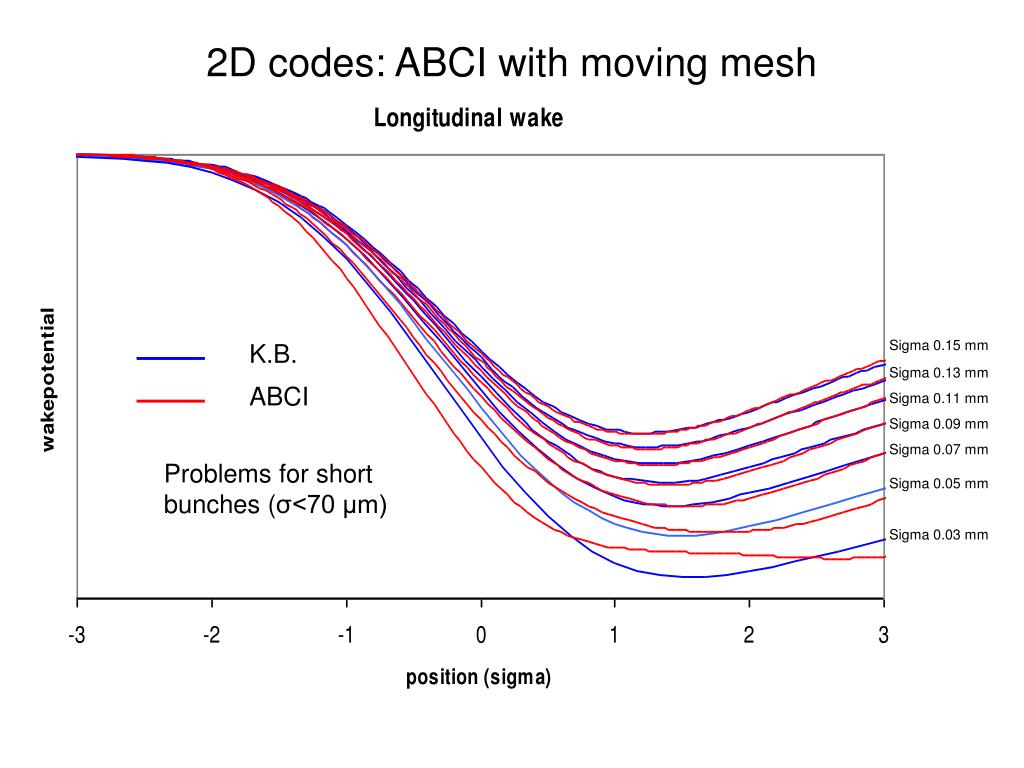 2D codes: ABCI with moving mesh

Longitudinal wake

wakepotential

K.B.

ABCI

Problems for short bunches (σ<70 μm)

Sigma 0.15 mm
Sigma 0.13 mm
Sigma 0.11 mm
Sigma 0.09 mm
Sigma 0.07 mm
Sigma 0.05 mm
Sigma 0.03 mm

-3 -2 -1 0 1 2 3

position (sigma)